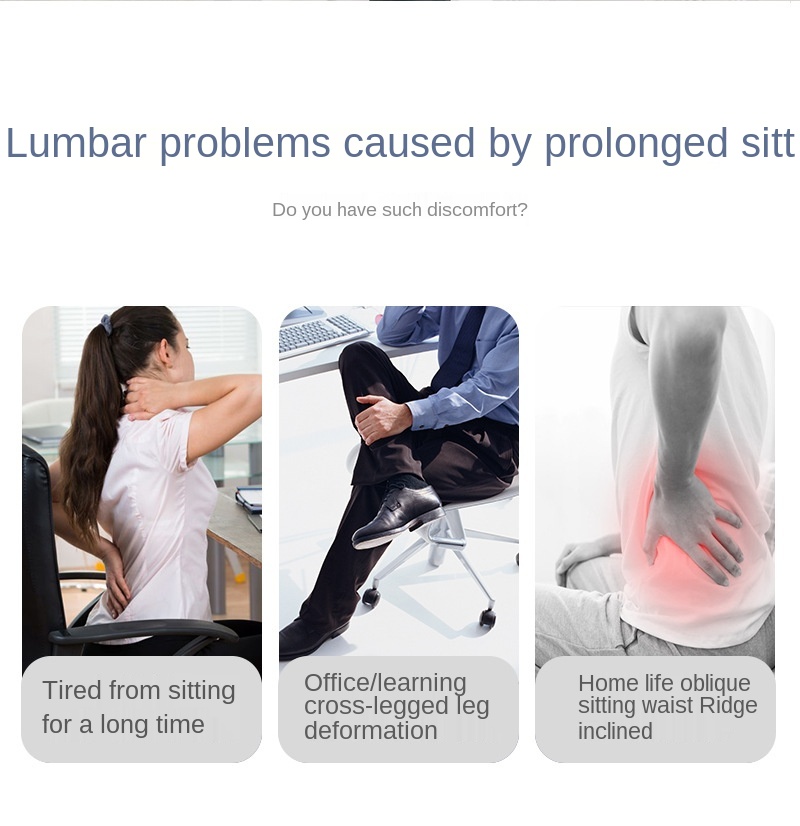 Lumbar problems caused by prolonged sitt

Do you have such discomfort?

Tired from sitting for a long time

Office/learning cross-legged leg deformation

Home life oblique sitting waist Ridge inclined